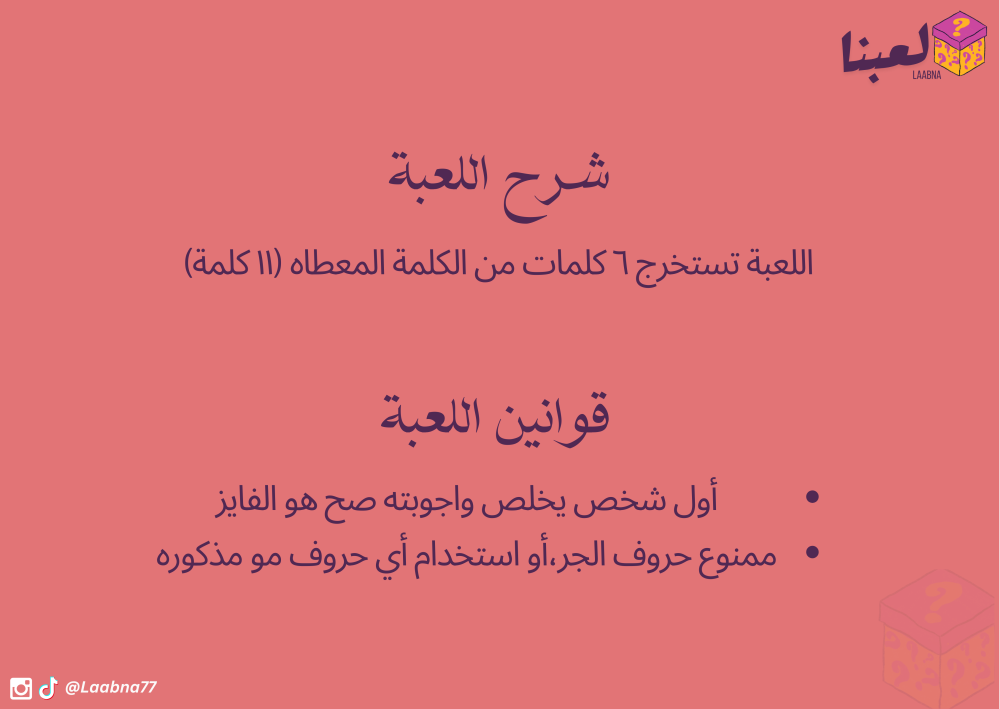 لعبنا
LAABNA

شرح اللعبة

اللعبة تستخرج ٦ كلمات من الكلمة المعطاه (١١ كلمة)

قوانين اللعبة

• أول شخص يخلص واجوبته صح هو الفايز
• ممنوع حروف الجر،أو استخدام أي حروف مو مذكوره

@Laabna77